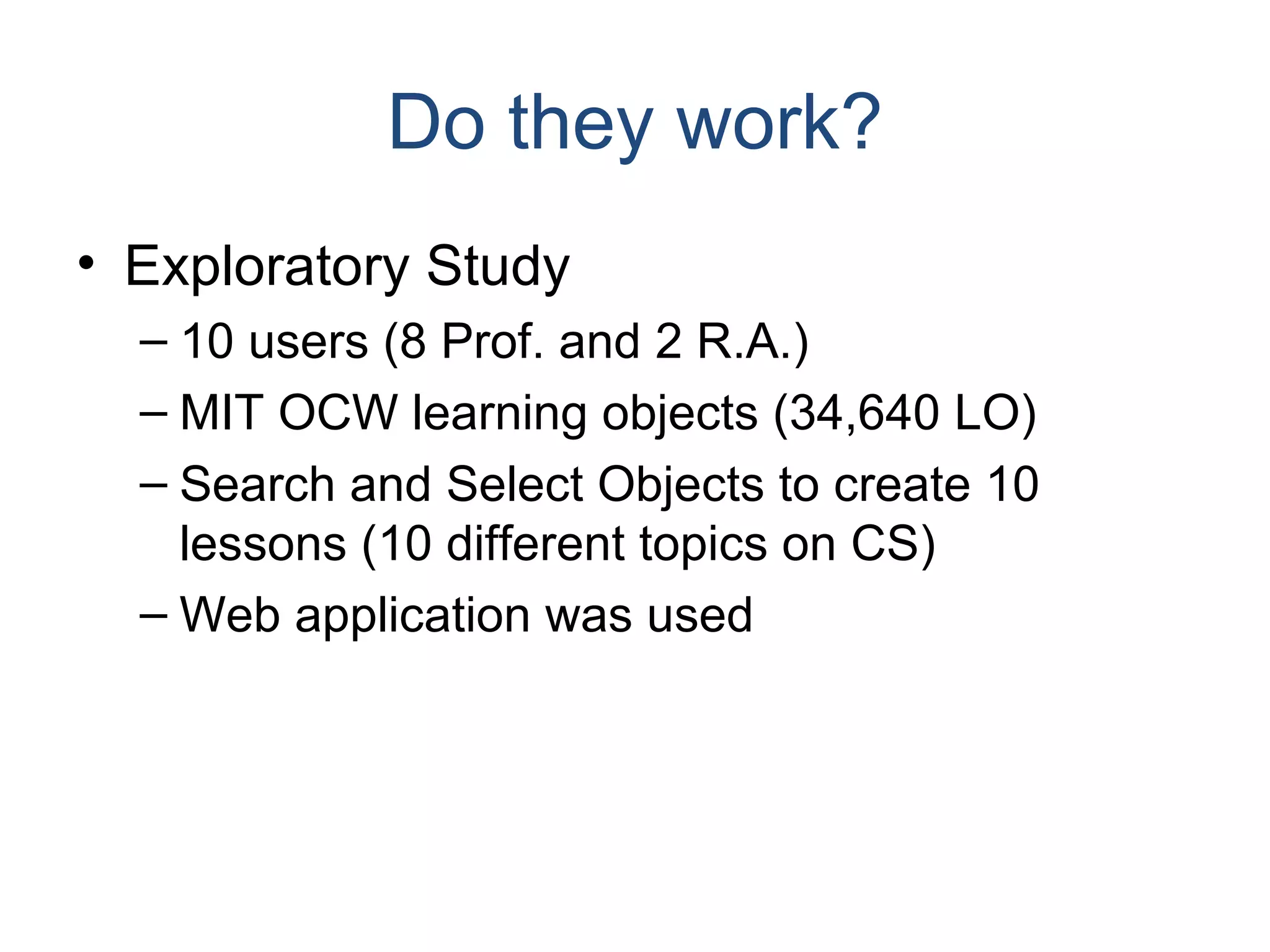 Do they work?

• Exploratory Study
– 10 users (8 Prof. and 2 R.A.)
– MIT OCW learning objects (34,640 LO)
– Search and Select Objects to create 10 lessons (10 different topics on CS)
– Web application was used